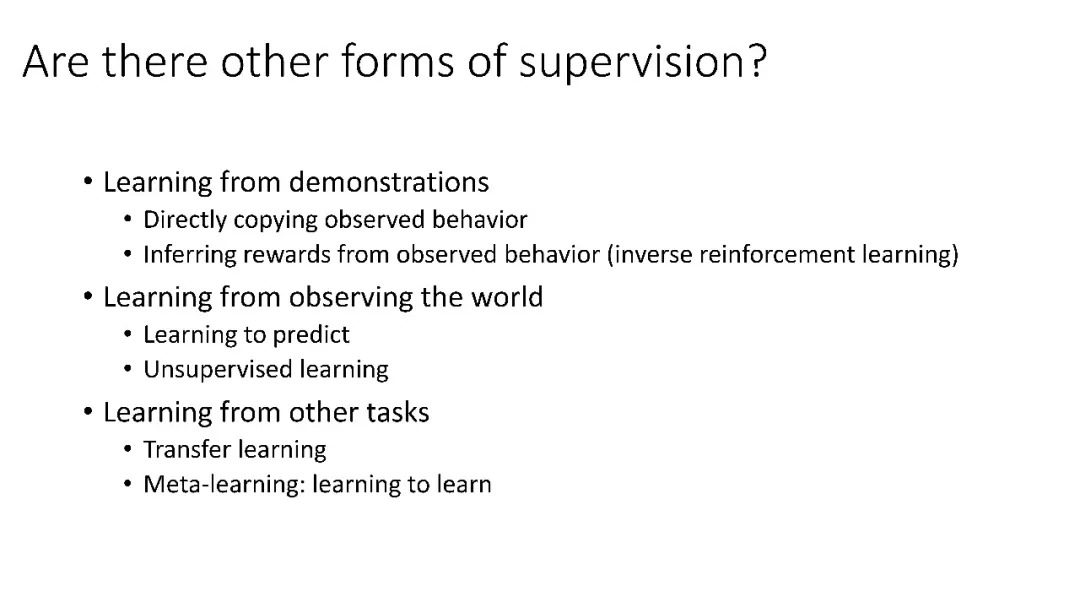 Are there other forms of supervision?

• Learning from demonstrations
  • Directly copying observed behavior
  • Inferring rewards from observed behavior (inverse reinforcement learning)
• Learning from observing the world
  • Learning to predict
  • Unsupervised learning
• Learning from other tasks
  • Transfer learning
  • Meta-learning: learning to learn